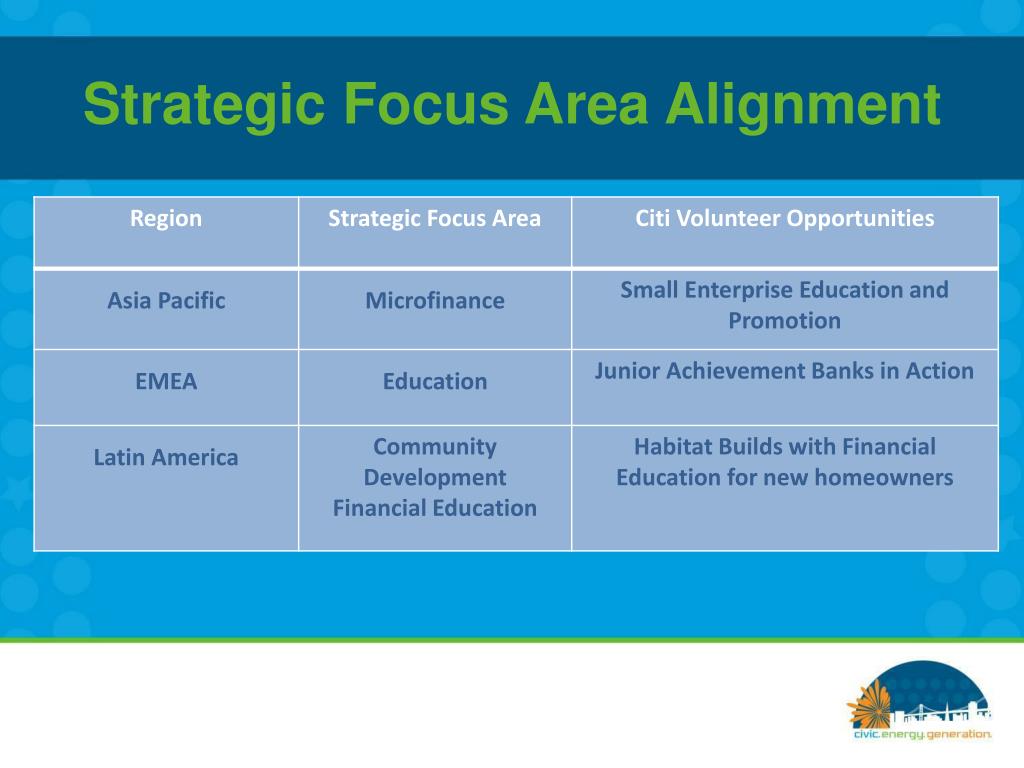 Strategic Focus Area Alignment

| Region | Strategic Focus Area | Citi Volunteer Opportunities |
|---|---|---|
| Asia Pacific | Microfinance | Small Enterprise Education and Promotion |
| EMEA | Education | Junior Achievement Banks in Action |
| Latin America | Community Development Financial Education | Habitat Builds with Financial Education for new homeowners |

civic.energy.generation.